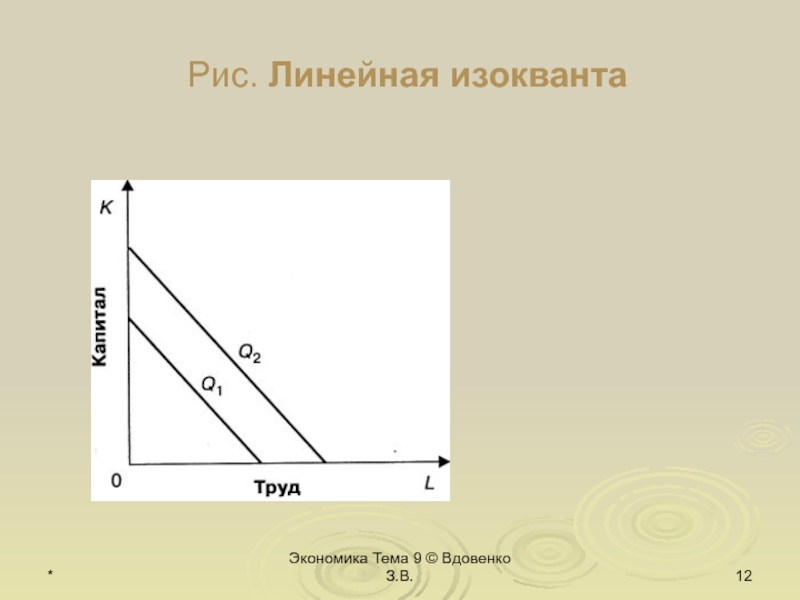 Рис. Линейная изокванта

K

Капитал

$Q_2$

$Q_1$

0

Труд

L

*

Экономика Тема 9 © Вдовенко З.В.

12